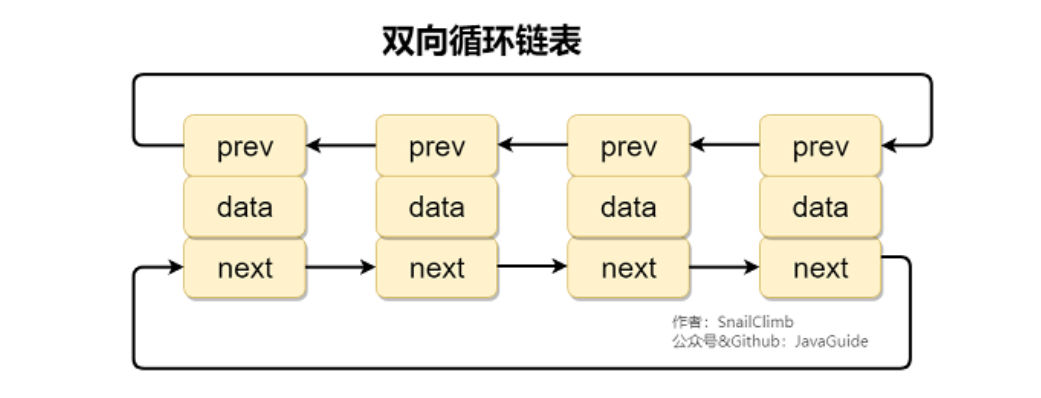 双向循环链表

prev
data
next

prev
data
next

prev
data
next

prev
data
next

作者：SnailClimb
公众号&Github：JavaGuide